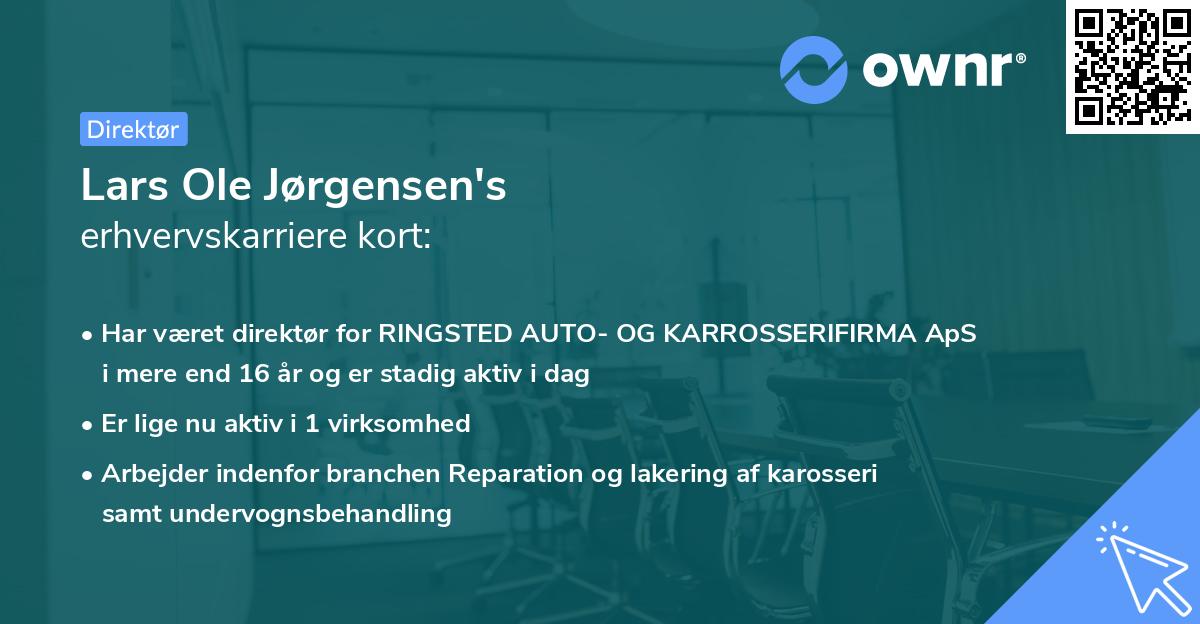 ownr®

Direktør

Lars Ole Jørgensen's
erhvervskarriere kort:

• Har været direktør for RINGSTED AUTO- OG KARROSSERIFIRMA ApS i mere end 16 år og er stadig aktiv i dag

• Er lige nu aktiv i 1 virksomhed

• Arbejder indenfor branchen Reparation og lakering af karosseri samt undervognsbehandling